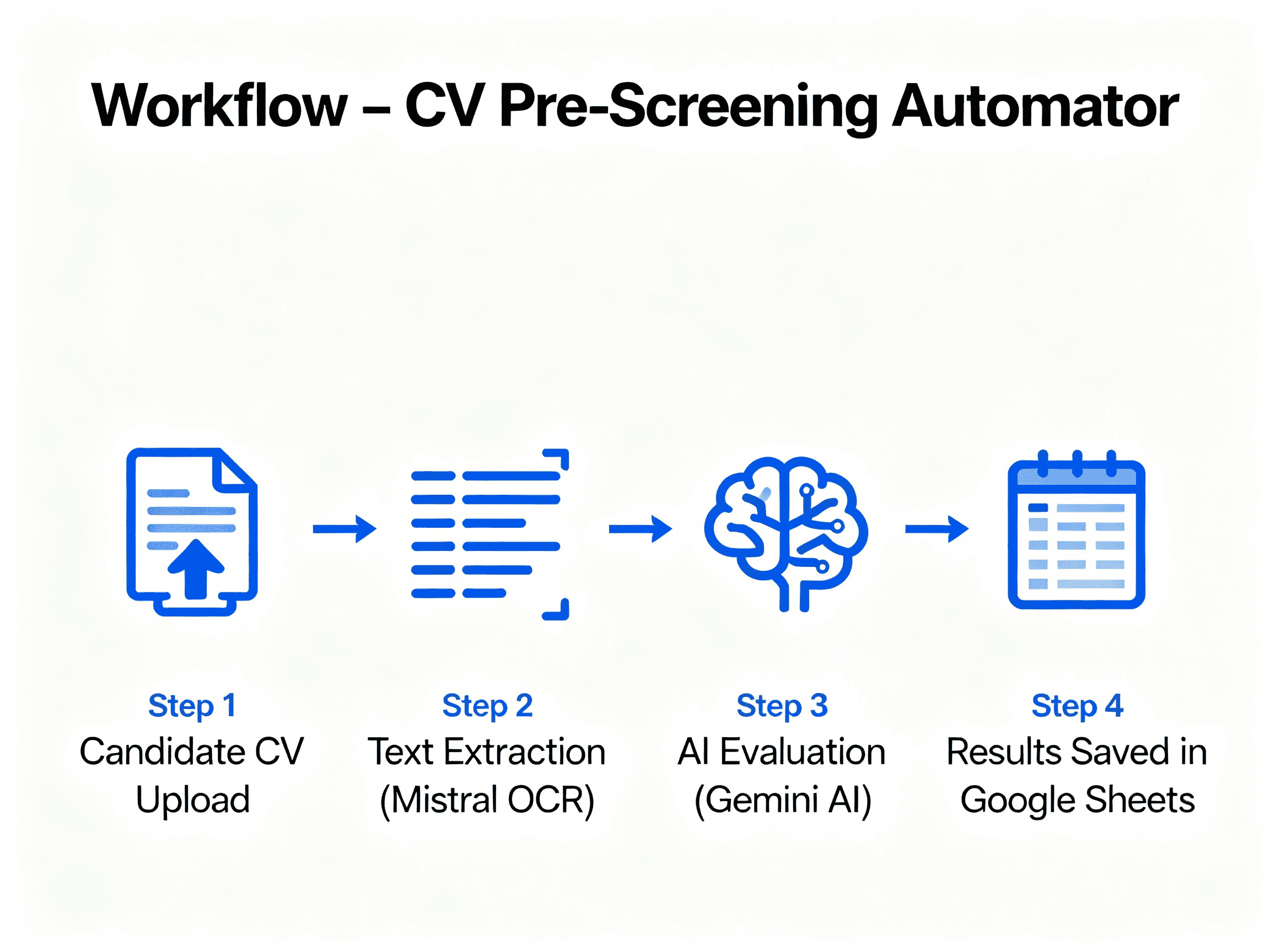 Workflow – CV Pre-Screening Automator

Step 1
Candidate CV Upload

Step 2
Text Extraction (Mistral OCR)

Step 3
AI Evaluation (Gemini AI)

Step 4
Results Saved in Google Sheets